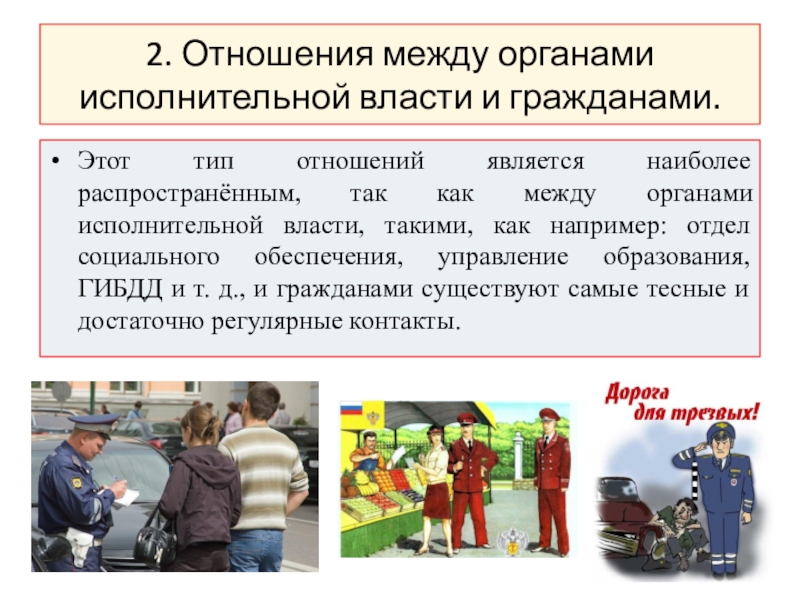 2. Отношения между органами исполнительной власти и гражданами.

• Этот тип отношений является наиболее распространённым, так как между органами исполнительной власти, такими, как например: отдел социального обеспечения, управление образования, ГИБДД и т. д., и гражданами существуют самые тесные и достаточно регулярные контакты.

Дорога для трезвых!